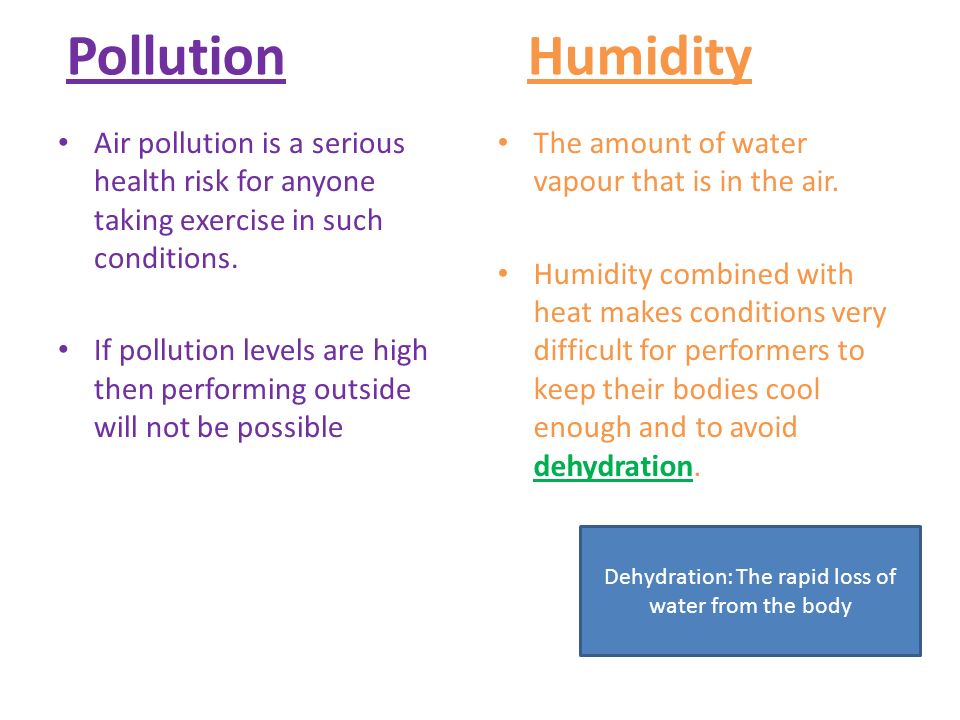 Pollution

• Air pollution is a serious health risk for anyone taking exercise in such conditions.

• If pollution levels are high then performing outside will not be possible

Humidity

• The amount of water vapour that is in the air.

• Humidity combined with heat makes conditions very difficult for performers to keep their bodies cool enough and to avoid dehydration.

Dehydration: The rapid loss of water from the body